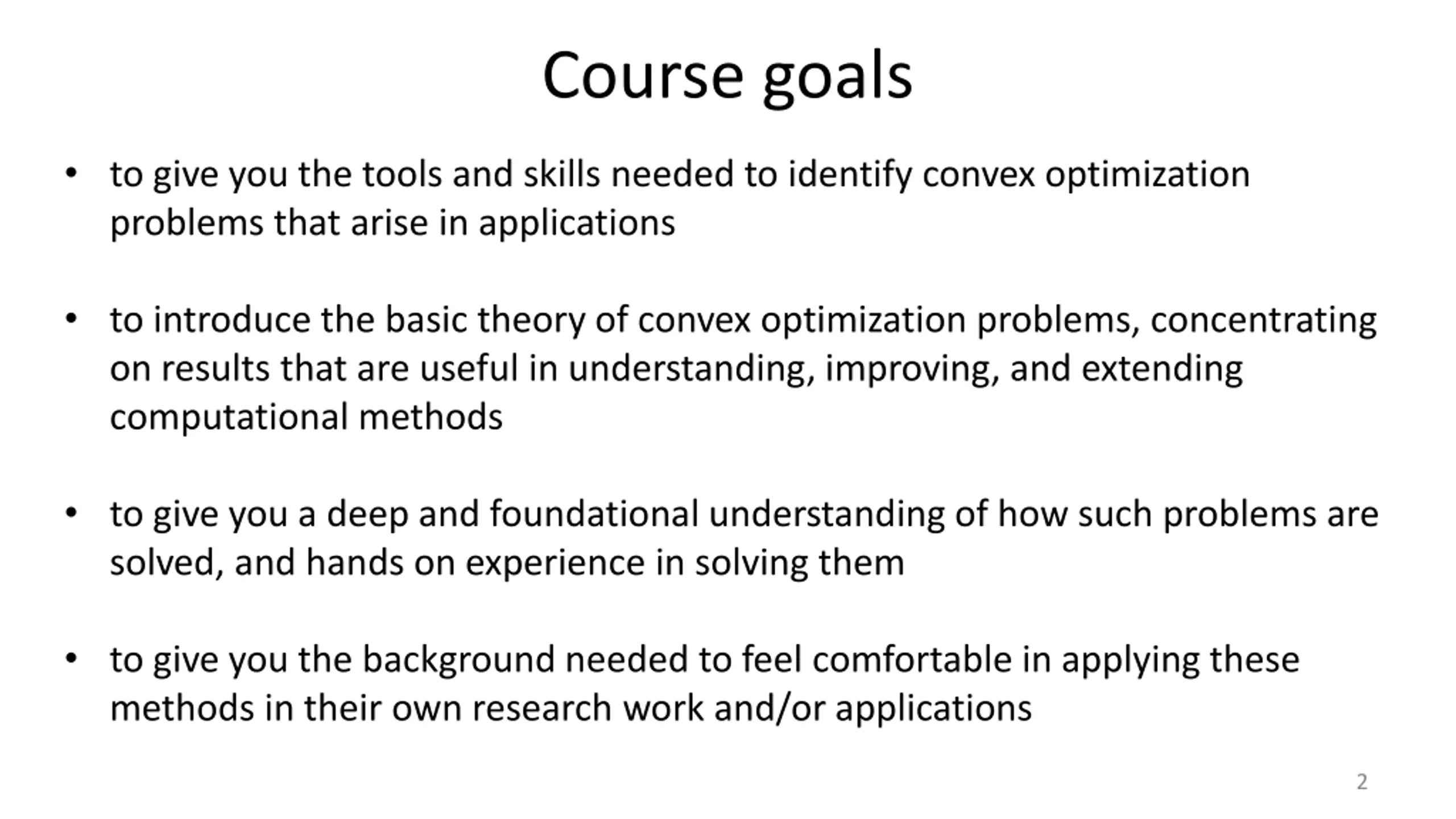 Course goals

• to give you the tools and skills needed to identify convex optimization problems that arise in applications

• to introduce the basic theory of convex optimization problems, concentrating on results that are useful in understanding, improving, and extending computational methods

• to give you a deep and foundational understanding of how such problems are solved, and hands on experience in solving them

• to give you the background needed to feel comfortable in applying these methods in their own research work and/or applications

2